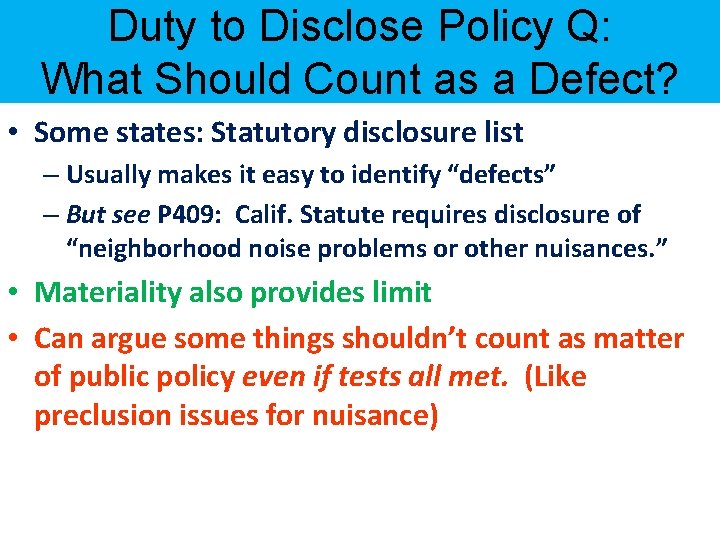 Duty to Disclose Policy Q: What Should Count as a Defect?

• Some states: Statutory disclosure list
– Usually makes it easy to identify “defects”
– But see P409: Calif. Statute requires disclosure of “neighborhood noise problems or other nuisances.”

• Materiality also provides limit

• Can argue some things shouldn’t count as matter of public policy even if tests all met. (Like preclusion issues for nuisance)